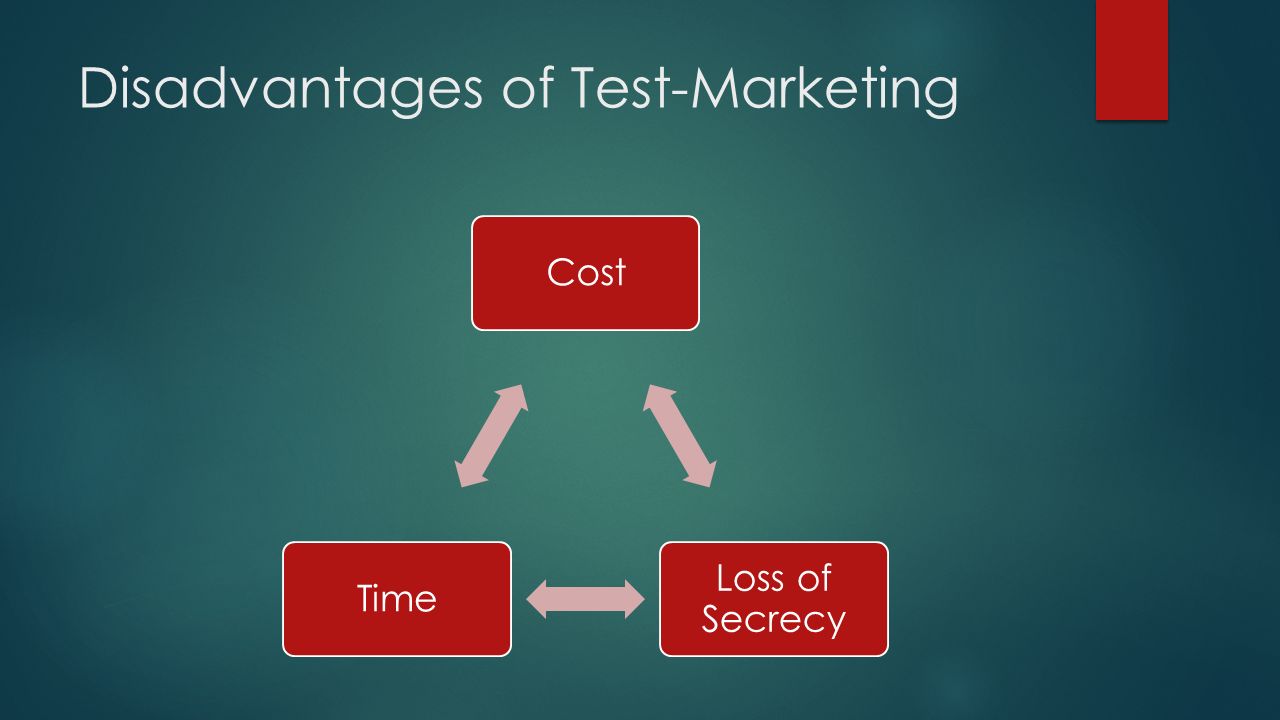 Disadvantages of Test-Marketing

Cost

Time

Loss of Secrecy